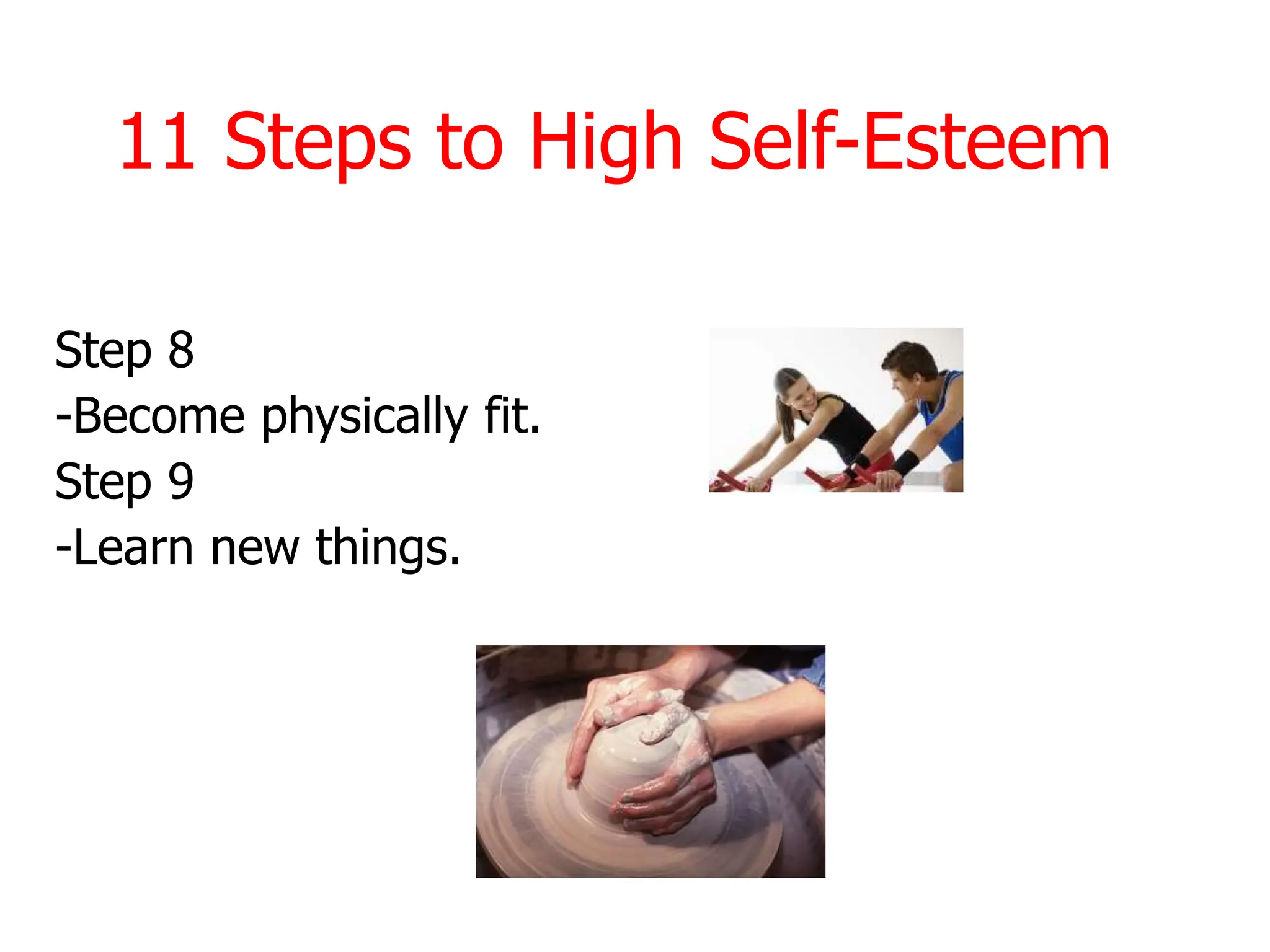 11 Steps to High Self-Esteem

Step 8
-Become physically fit.
Step 9
-Learn new things.